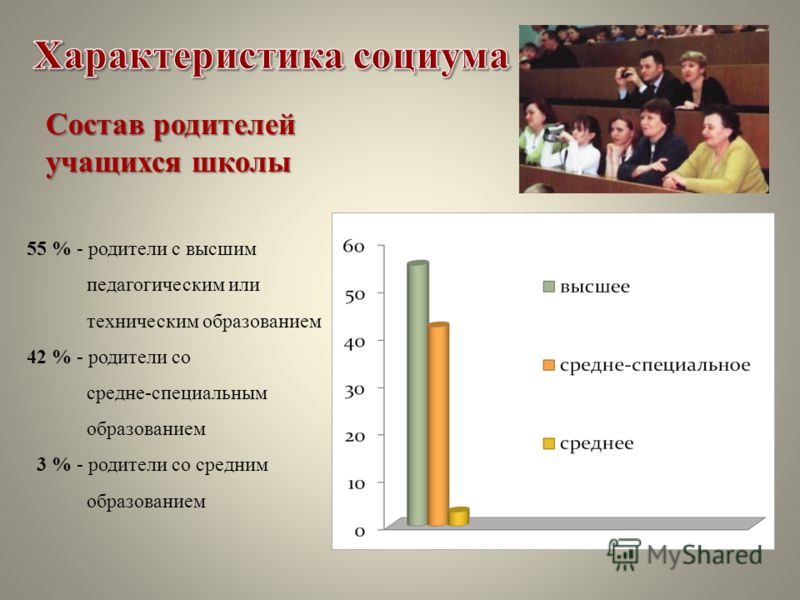 Характеристика социума

Состав родителей учащихся школы

55 % - родители с высшим педагогическим или техническим образованием
42 % - родители со средне-специальным образованием
3 % - родители со средним образованием

60
50
40
30
20
10
0

высшее
средне-специальное
среднее

MyShared